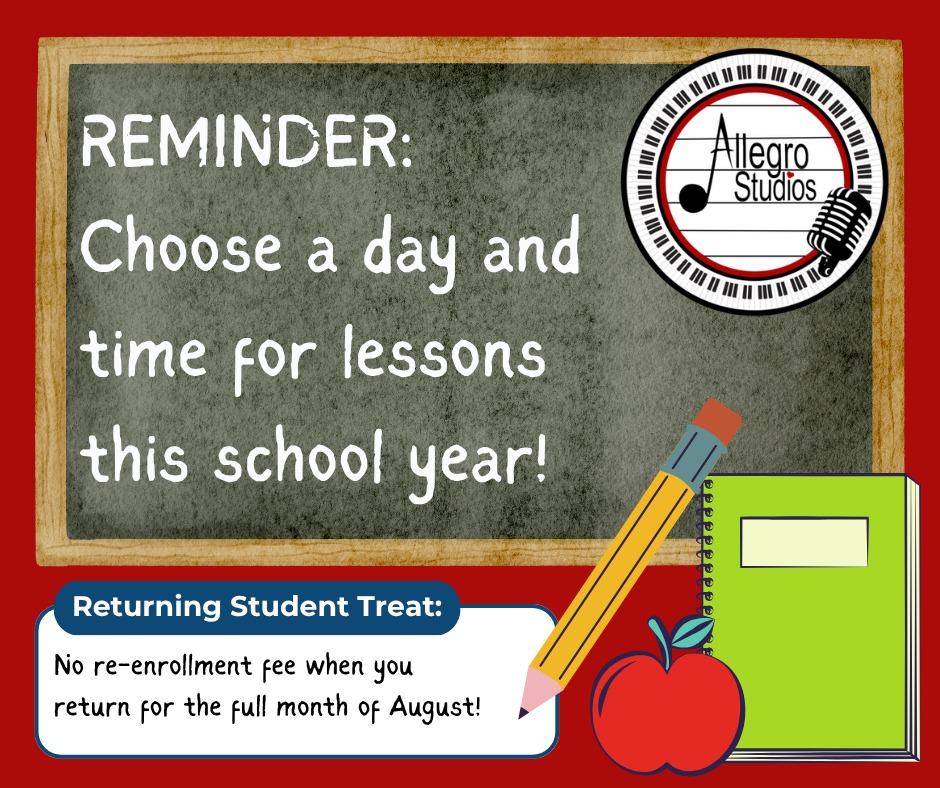 REMINDER:
Choose a day and time for lessons this school year!

Allegro Studios

Returning Student Treat:

No re-enrollment fee when you return for the full month of August!